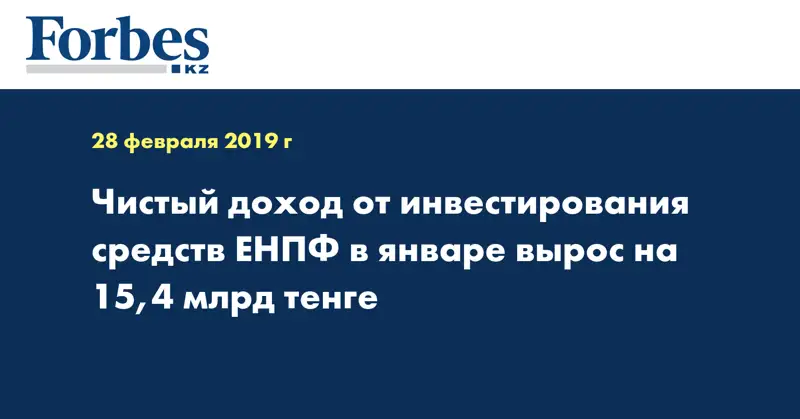 Forbes
KZ

28 февраля 2019 г

Чистый доход от инвестирования средств ЕНПФ в январе вырос на 15,4 млрд тенге